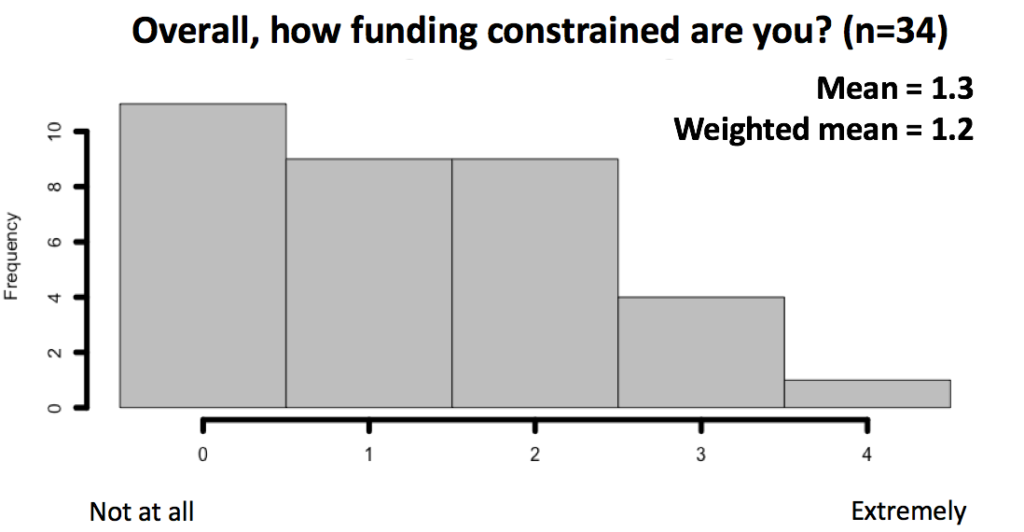 Overall, how funding constrained are you? (n=34)

Mean = 1.3
Weighted mean = 1.2

Frequency

10
8
6
4
2
0

0
1
2
3
4

Not at all

Extremely